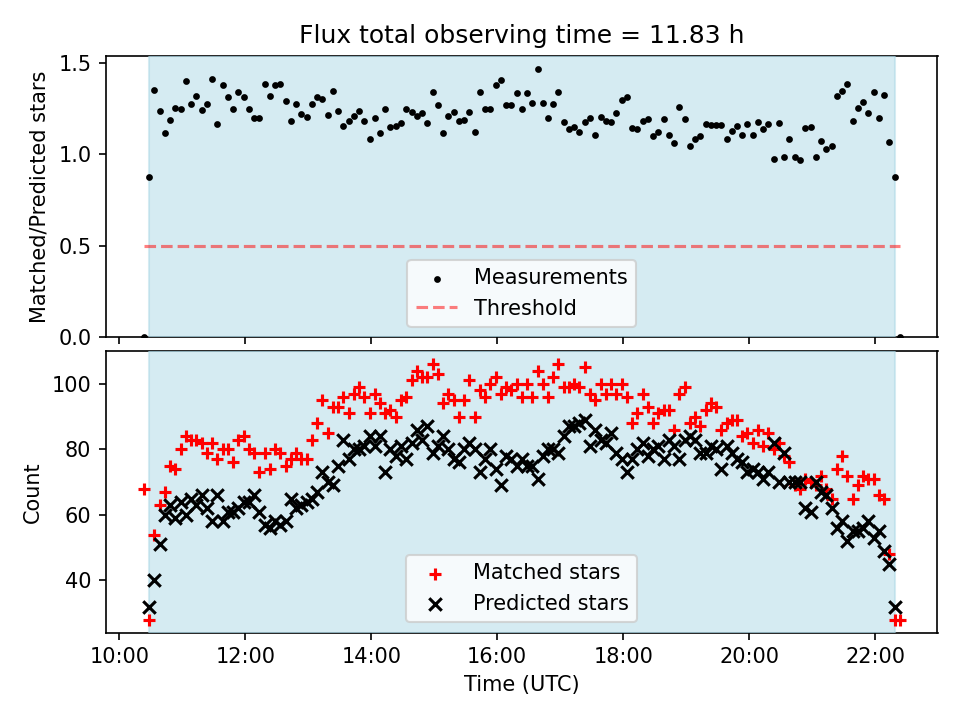 Flux total observing time = 11.83 h

Matched/Predicted stars

1.5
1.0
0.5
0.0

Measurements
Threshold

Count

100
80
60
40

Matched stars
Predicted stars

10:00
12:00
14:00
16:00
18:00
20:00
22:00

Time (UTC)